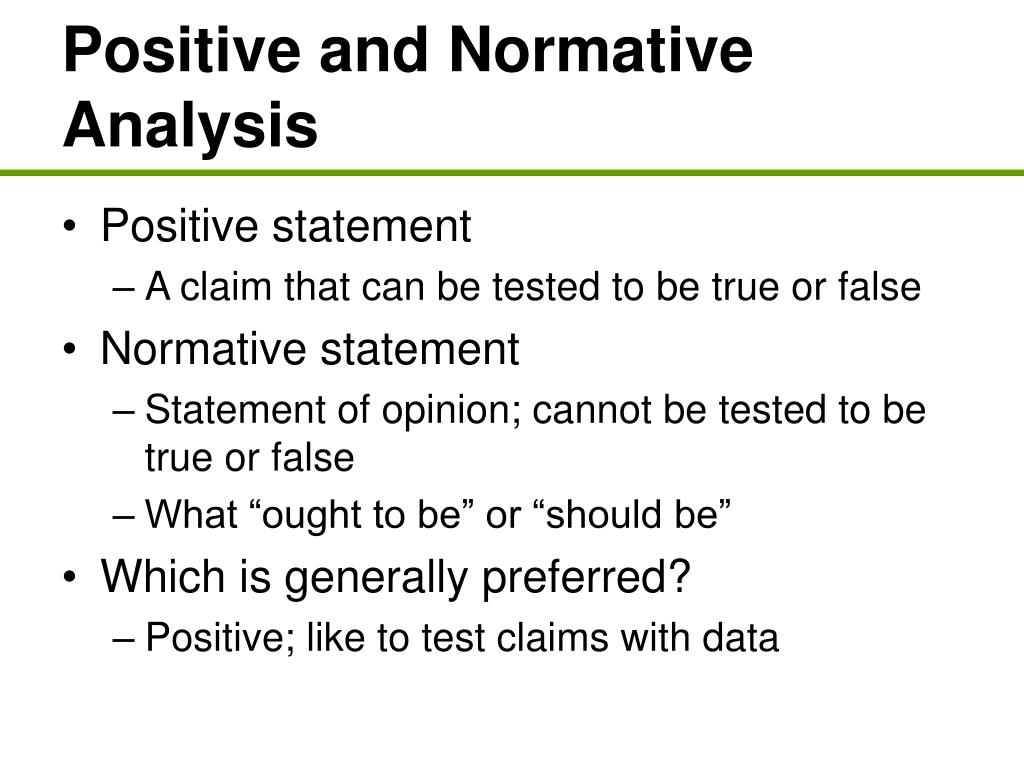 Positive and Normative Analysis

• Positive statement
– A claim that can be tested to be true or false
• Normative statement
– Statement of opinion; cannot be tested to be true or false
– What “ought to be” or “should be”
• Which is generally preferred?
– Positive; like to test claims with data